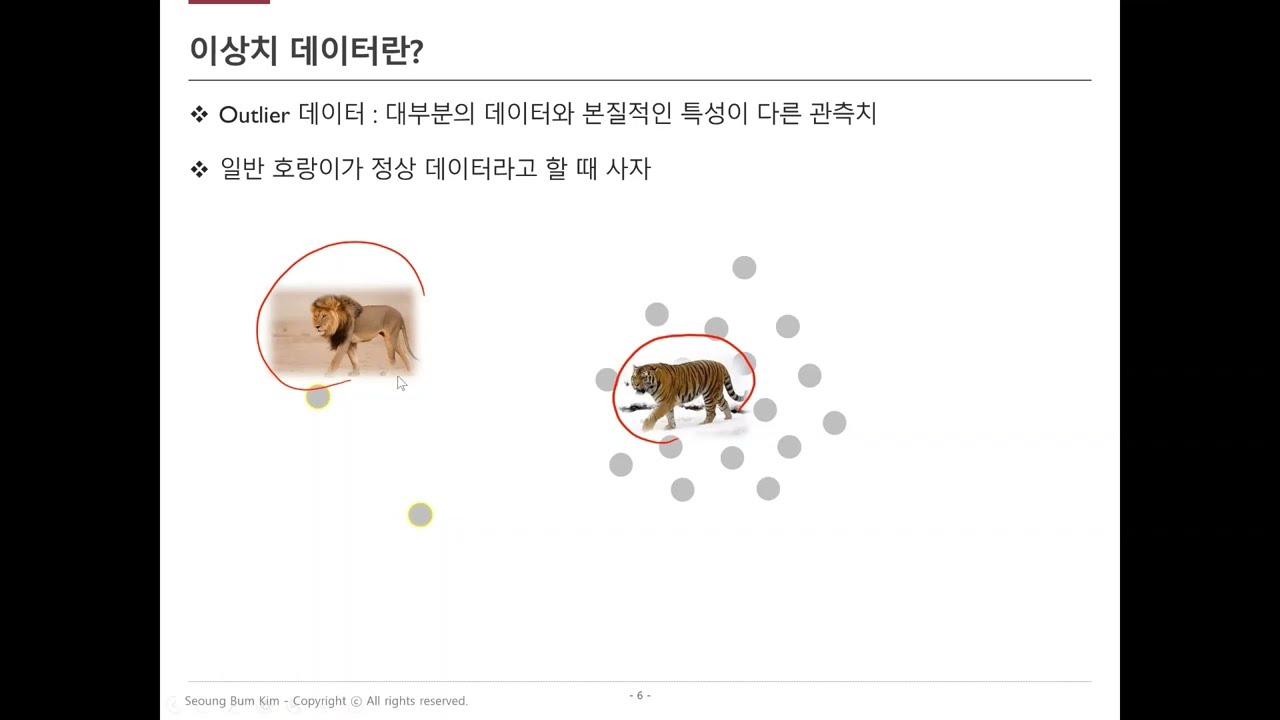 이상치 데이터란?

❖ Outlier 데이터 : 대부분의 데이터와 본질적인 특성이 다른 관측치

❖ 일반 호랑이가 정상 데이터라고 할 때 사자

Seoung Bum Kim - Copyright ⓒ All rights reserved.

- 6 -